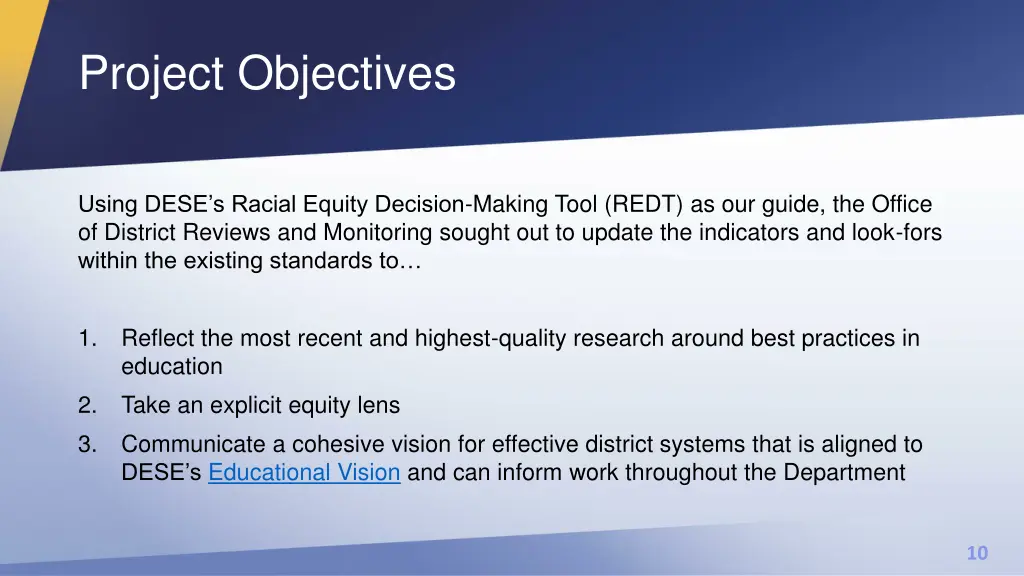 Project Objectives

Using DESE's Racial Equity Decision-Making Tool (REDT) as our guide, the Office of District Reviews and Monitoring sought out to update the indicators and look-fors within the existing standards to…

1. Reflect the most recent and highest-quality research around best practices in education
2. Take an explicit equity lens
3. Communicate a cohesive vision for effective district systems that is aligned to DESE's Educational Vision and can inform work throughout the Department

10